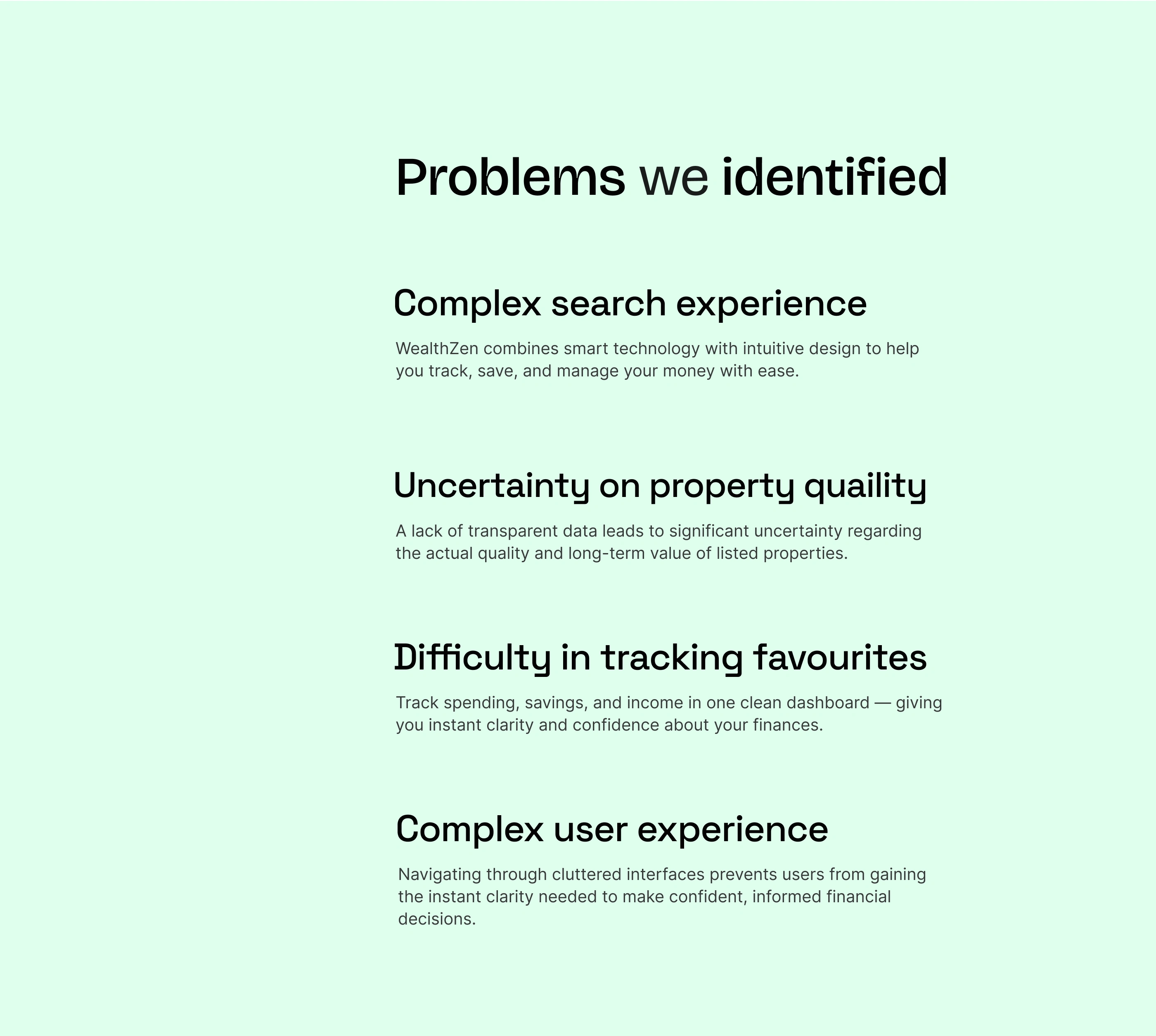 Problems we identified

Complex search experience

WealthZen combines smart technology with intuitive design to help you track, save, and manage your money with ease.

Uncertainty on property quaility

A lack of transparent data leads to significant uncertainty regarding the actual quality and long-term value of listed properties.

Difficulty in tracking favourites

Track spending, savings, and income in one clean dashboard — giving you instant clarity and confidence about your finances.

Complex user experience

Navigating through cluttered interfaces prevents users from gaining the instant clarity needed to make confident, informed financial decisions.